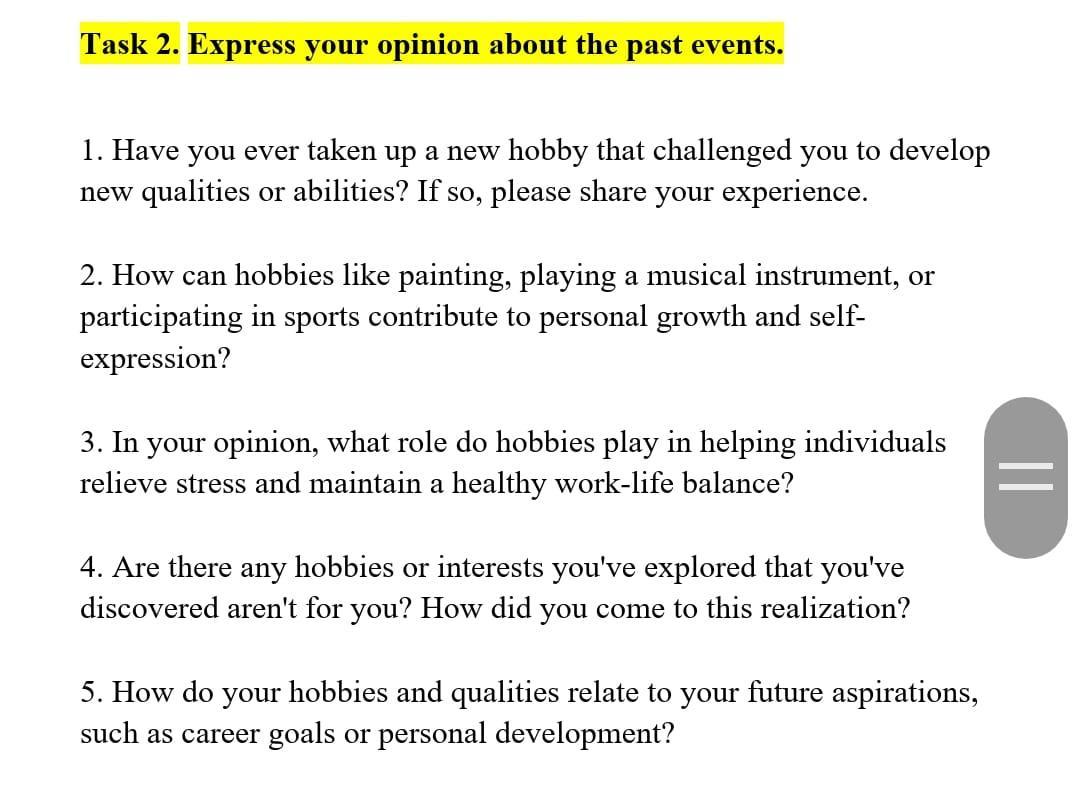 Task 2. Express your opinion about the past events.

1. Have you ever taken up a new hobby that challenged you to develop new qualities or abilities? If so, please share your experience.

2. How can hobbies like painting, playing a musical instrument, or participating in sports contribute to personal growth and self-expression?

3. In your opinion, what role do hobbies play in helping individuals relieve stress and maintain a healthy work-life balance?

4. Are there any hobbies or interests you've explored that you've discovered aren't for you? How did you come to this realization?

5. How do your hobbies and qualities relate to your future aspirations, such as career goals or personal development?